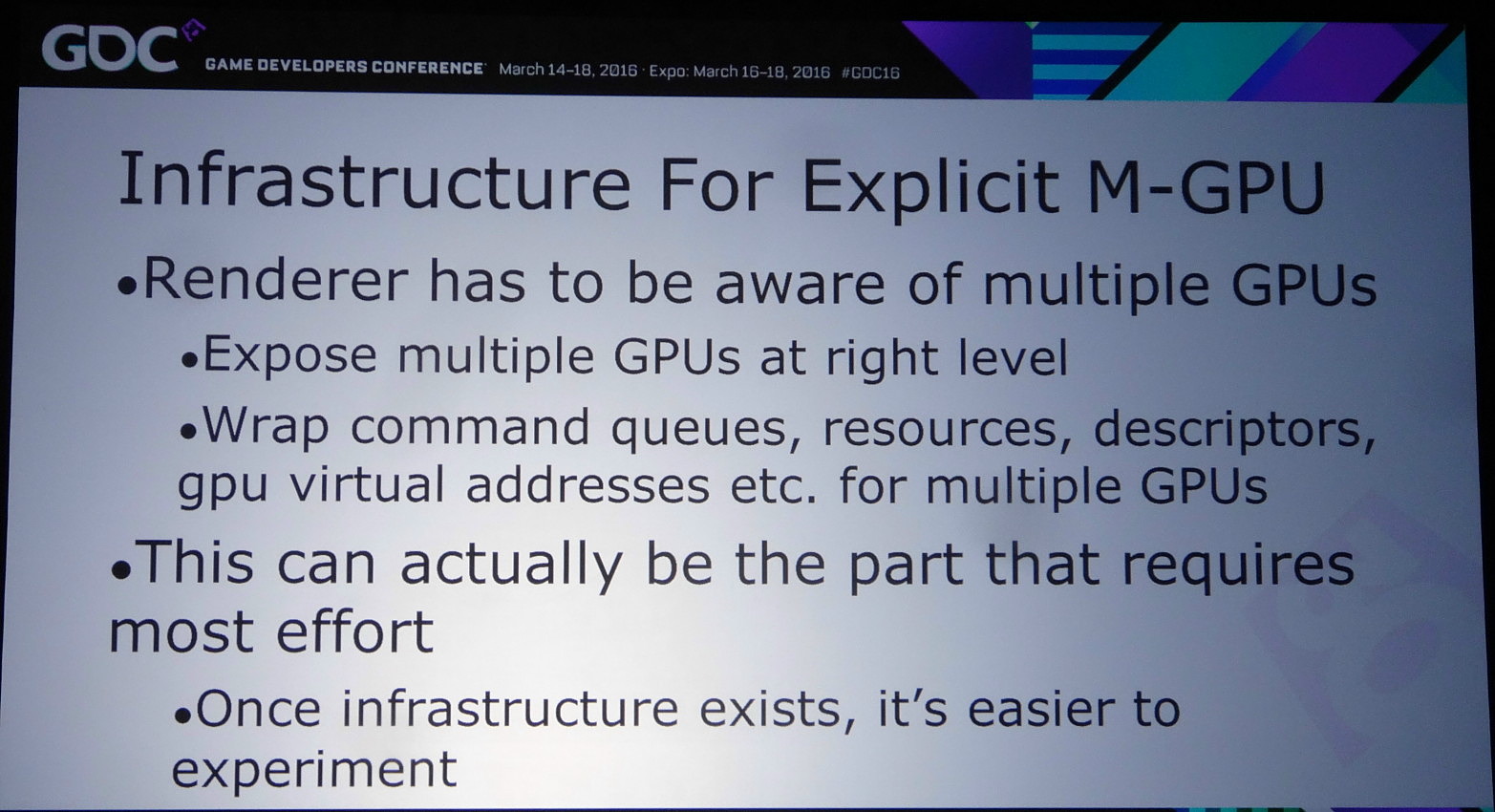 GDC GAME DEVELOPERS CONFERENCE March 14–18, 2016 · Expo: March 16–18, 2016 #GDC16

Infrastructure For Explicit M-GPU

•Renderer has to be aware of multiple GPUs

•Expose multiple GPUs at right level

•Wrap command queues, resources, descriptors, gpu virtual addresses etc. for multiple GPUs

•This can actually be the part that requires most effort

•Once infrastructure exists, it's easier to experiment